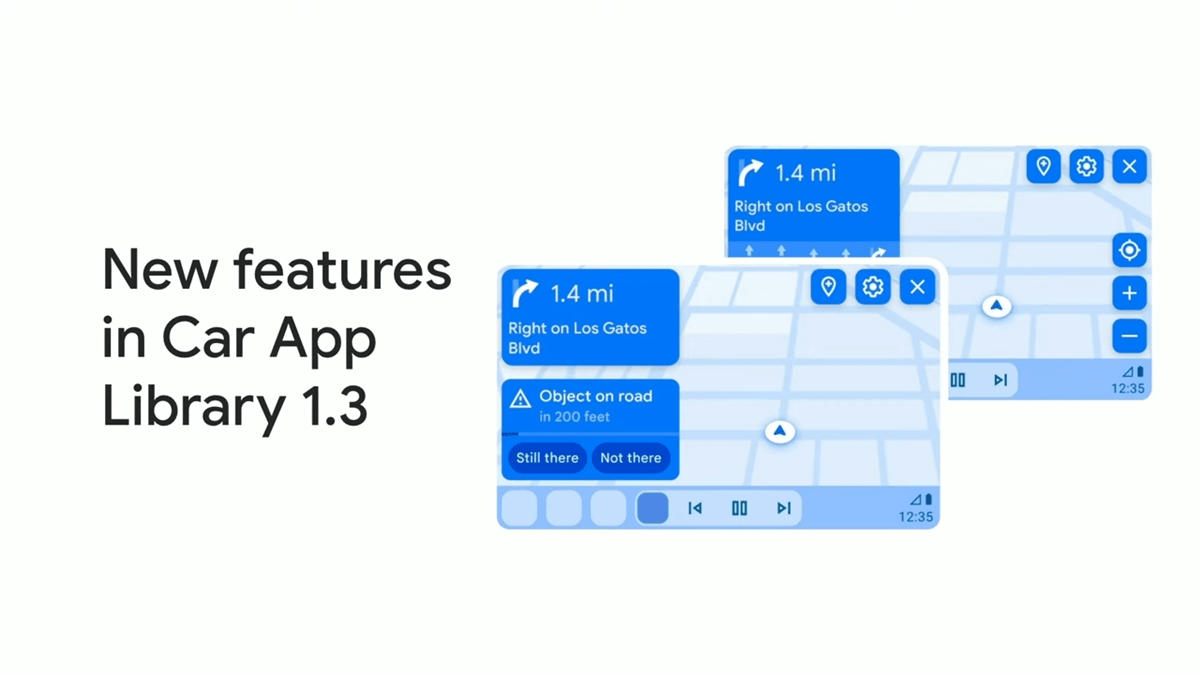 New features in Car App Library 1.3

1.4 mi
Right on Los Gatos Blvd

12:35

1.4 mi
Right on Los Gatos Blvd

Object on road
in 200 feet

Still there
Not there

12:35